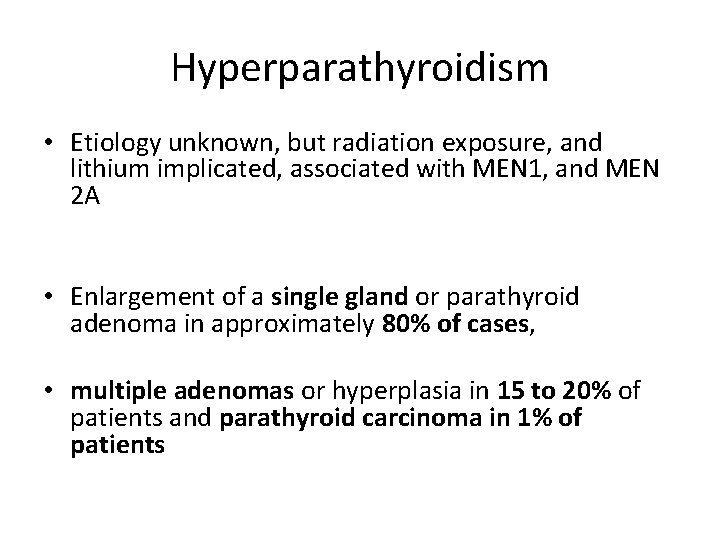 Hyperparathyroidism

• Etiology unknown, but radiation exposure, and lithium implicated, associated with MEN1, and MEN 2A

• Enlargement of a single gland or parathyroid adenoma in approximately 80% of cases,

• multiple adenomas or hyperplasia in 15 to 20% of patients and parathyroid carcinoma in 1% of patients